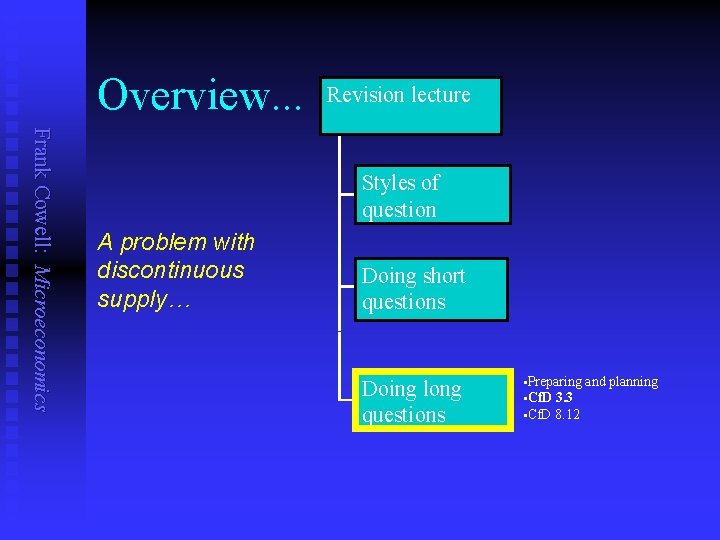 Frank Cowell: Microeconomics

Overview...

A problem with discontinuous supply…

Revision lecture

Styles of question

Doing short questions

Doing long questions

▪Preparing and planning
▪CfD 3.3
▪CfD 8.12